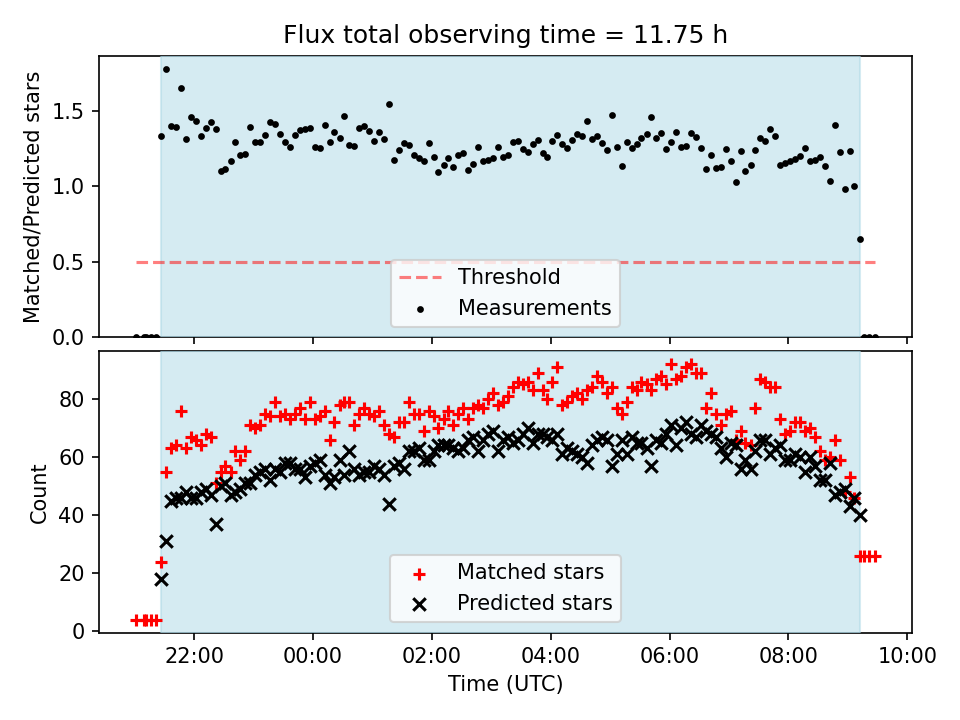 Flux total observing time = 11.75 h

Matched/Predicted stars

1.5
1.0
0.5
0.0

Threshold
Measurements

Count

80
60
40
20
0

Matched stars
Predicted stars

22:00
00:00
02:00
04:00
06:00
08:00
10:00

Time (UTC)